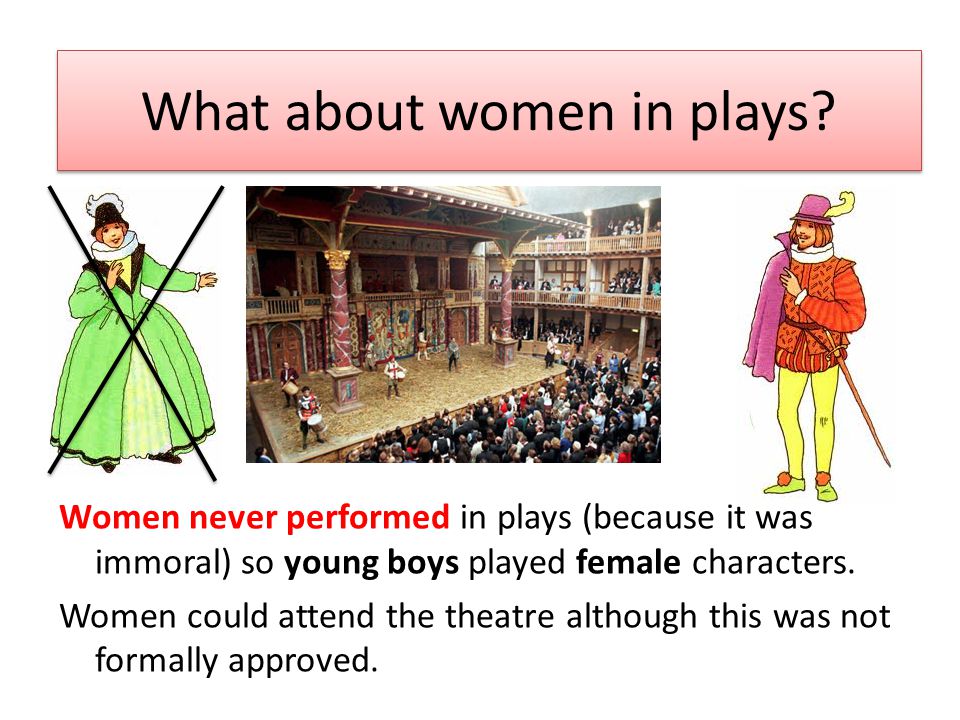 What about women in plays?

Women never performed in plays (because it was immoral) so young boys played female characters.

Women could attend the theatre although this was not formally approved.